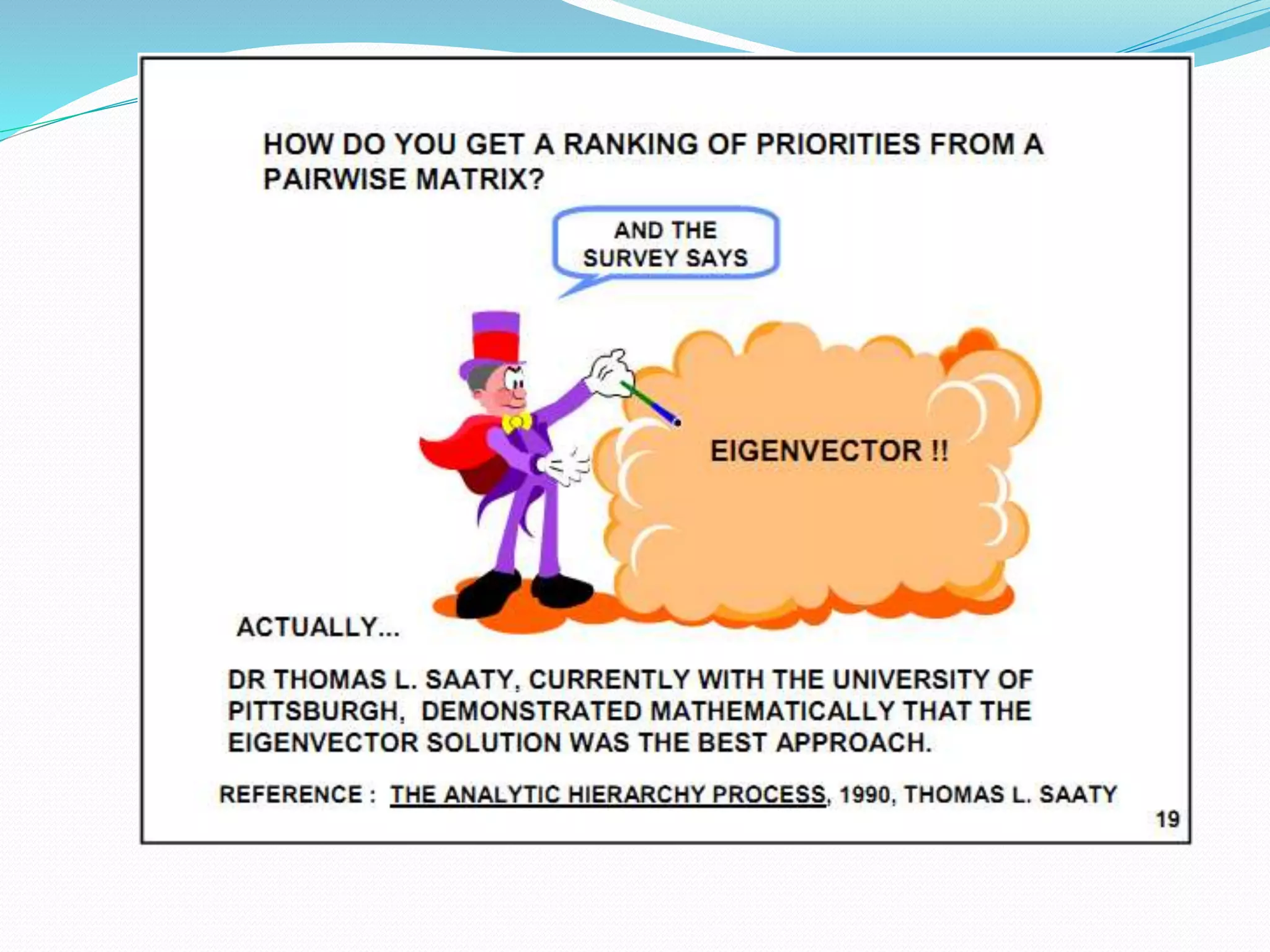 HOW DO YOU GET A RANKING OF PRIORITIES FROM A PAIRWISE MATRIX?

AND THE SURVEY SAYS

EIGENVECTOR !!

ACTUALLY...

DR THOMAS L. SAATY, CURRENTLY WITH THE UNIVERSITY OF PITTSBURGH, DEMONSTRATED MATHEMATICALLY THAT THE EIGENVECTOR SOLUTION WAS THE BEST APPROACH.

REFERENCE : THE ANALYTIC HIERARCHY PROCESS, 1990, THOMAS L. SAATY

19